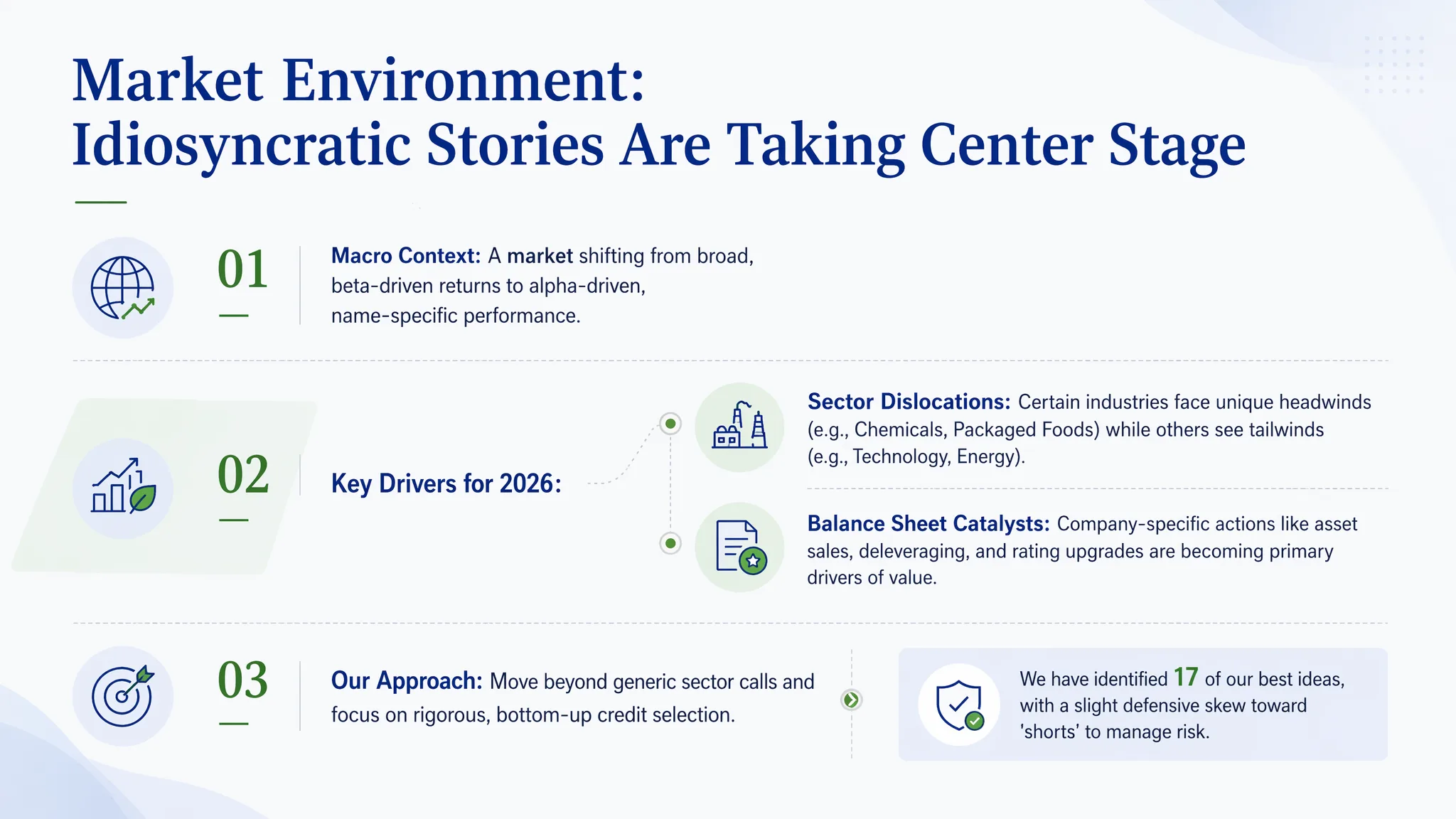 Market Environment:
Idiosyncratic Stories Are Taking Center Stage

01

Macro Context: A market shifting from broad, beta-driven returns to alpha-driven, name-specific performance.

02

Key Drivers for 2026:

Sector Dislocations: Certain industries face unique headwinds (e.g., Chemicals, Packaged Foods) while others see tailwinds (e.g., Technology, Energy).

Balance Sheet Catalysts: Company-specific actions like asset sales, deleveraging, and rating upgrades are becoming primary drivers of value.

03

Our Approach: Move beyond generic sector calls and focus on rigorous, bottom-up credit selection.

We have identified 17 of our best ideas, with a slight defensive skew toward 'shorts' to manage risk.